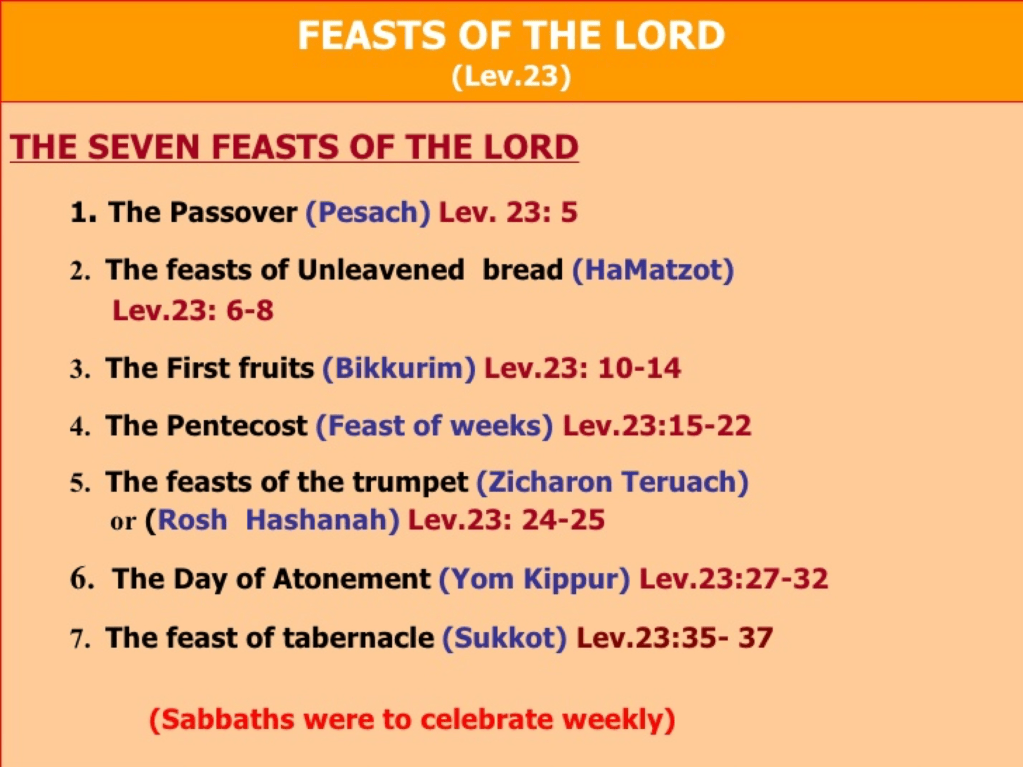 FEASTS OF THE LORD
(Lev.23)

THE SEVEN FEASTS OF THE LORD

1. The Passover (Pesach) Lev. 23: 5

2. The feasts of Unleavened bread (HaMatzot) Lev.23: 6-8

3. The First fruits (Bikkurim) Lev.23: 10-14

4. The Pentecost (Feast of weeks) Lev.23:15-22

5. The feasts of the trumpet (Zicharon Teruach) or (Rosh Hashanah) Lev.23: 24-25

6. The Day of Atonement (Yom Kippur) Lev.23:27-32

7. The feast of tabernacle (Sukkot) Lev.23:35- 37

(Sabbaths were to celebrate weekly)